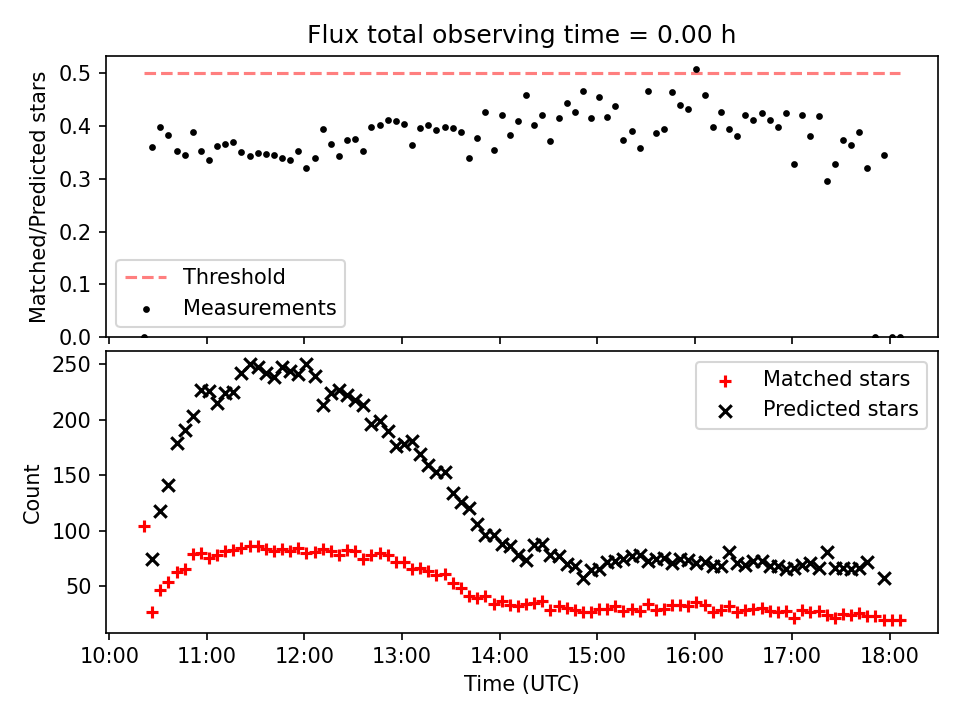 Flux total observing time = 0.00 h

Matched/Predicted stars

0.5
0.4
0.3
0.2
0.1
0.0

Threshold
Measurements

Count

250
200
150
100
50

Matched stars
Predicted stars

10:00 11:00 12:00 13:00 14:00 15:00 16:00 17:00 18:00

Time (UTC)